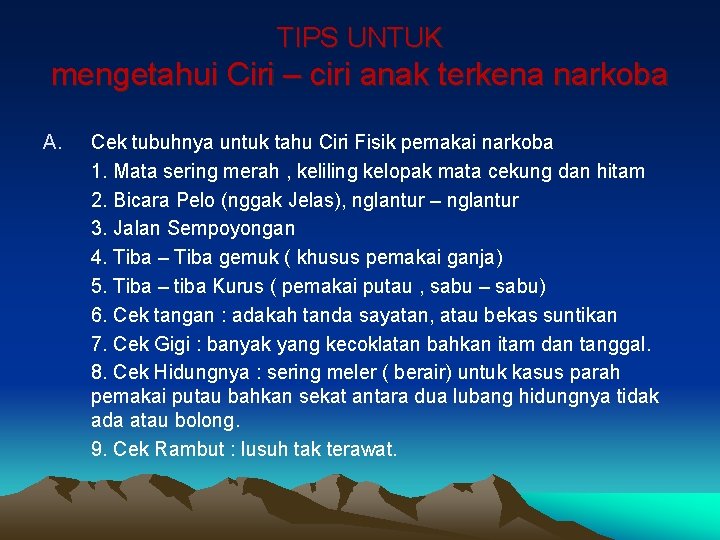 TIPS UNTUK
mengetahui Ciri – ciri anak terkena narkoba

A. Cek tubuhnya untuk tahu Ciri Fisik pemakai narkoba

1. Mata sering merah , keliling kelopak mata cekung dan hitam

2. Bicara Pelo (nggak Jelas), nglantur – nglantur

3. Jalan Sempoyongan

4. Tiba – Tiba gemuk ( khusus pemakai ganja)

5. Tiba – tiba Kurus ( pemakai putau , sabu – sabu)

6. Cek tangan : adakah tanda sayatan, atau bekas suntikan

7. Cek Gigi : banyak yang kecoklatan bahkan itam dan tanggal.

8. Cek Hidungnya : sering meler ( berair) untuk kasus parah pemakai putau bahkan sekat antara dua lubang hidungnya tidak ada atau bolong.

9. Cek Rambut : lusuh tak terawat.